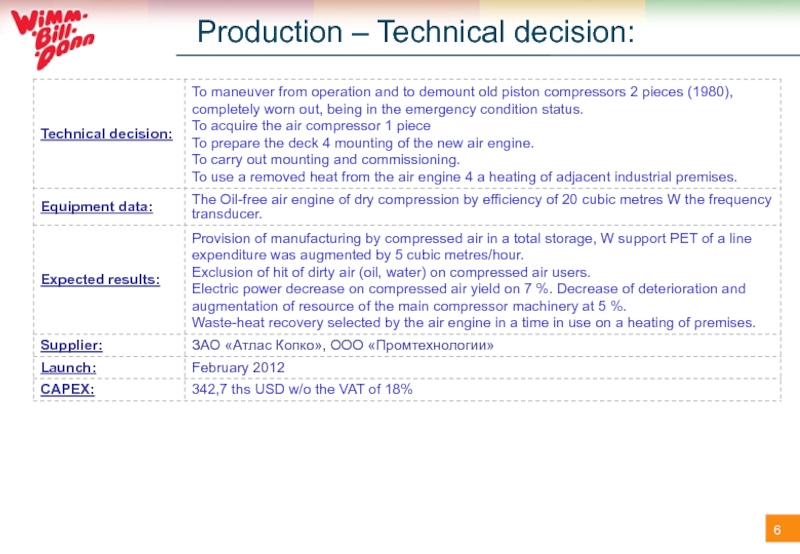 Wimm-Bill-Dann

Production – Technical decision:

| | |
|---|---|
| Technical decision: | To maneuver from operation and to demount old piston compressors 2 pieces (1980), completely worn out, being in the emergency condition status. To acquire the air compressor 1 piece To prepare the deck 4 mounting of the new air engine. To carry out mounting and commissioning. To use a removed heat from the air engine 4 a heating of adjacent industrial premises. |
| Equipment data: | The Oil-free air engine of dry compression by efficiency of 20 cubic metres W the frequency transducer. |
| Expected results: | Provision of manufacturing by compressed air in a total storage, W support PET of a line expenditure was augmented by 5 cubic metres/hour. Exclusion of hit of dirty air (oil, water) on compressed air users. Electric power decrease on compressed air yield on 7 %. Decrease of deterioration and augmentation of resource of the main compressor machinery at 5 %. Waste-heat recovery selected by the air engine in a time in use on a heating of premises. |
| Supplier: | ЗАО «Атлас Копко», ООО «Промтехнологии» |
| Launch: | February 2012 |
| CAPEX: | 342,7 ths USD w/o the VAT of 18% |

6